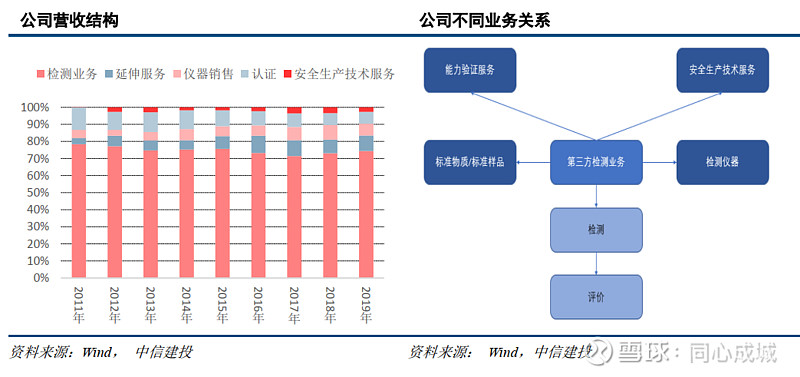 公司营收结构

检测业务 延伸服务 仪器销售 认证 安全生产技术服务

100%
90%
80%
70%
60%
50%
40%
30%
20%
10%
0%

2011年 2012年 2013年 2014年 2015年 2016年 2017年 2018年 2019年

资料来源：Wind， 中信建投

公司不同业务关系

能力验证服务

安全生产技术服务

标准物质/标准样品

第三方检测业务

检测仪器

检测

评价

资料来源： Wind，中信建投

雪球：同心成城